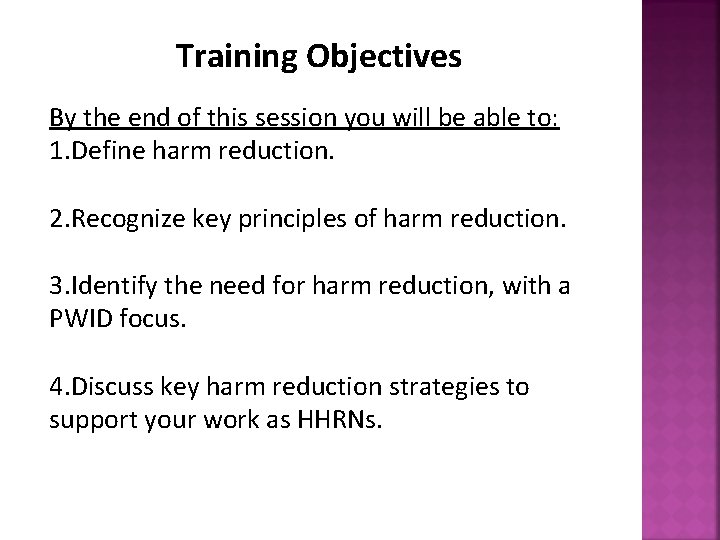 Training Objectives

By the end of this session you will be able to:
1.Define harm reduction.

2.Recognize key principles of harm reduction.

3.Identify the need for harm reduction, with a PWID focus.

4.Discuss key harm reduction strategies to support your work as HHRNs.